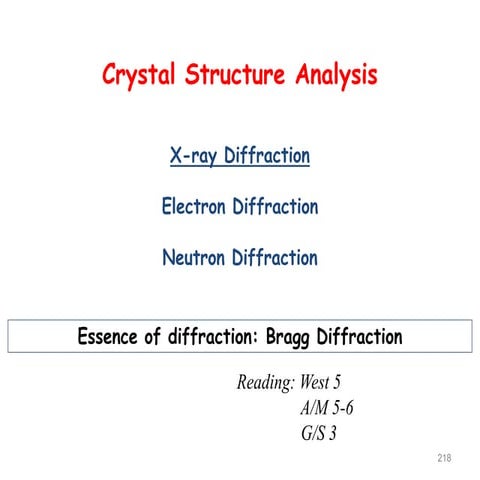 Crystal Structure Analysis

X-ray Diffraction

Electron Diffraction

Neutron Diffraction

Essence of diffraction: Bragg Diffraction

Reading: West 5
A/M 5-6
G/S 3

218